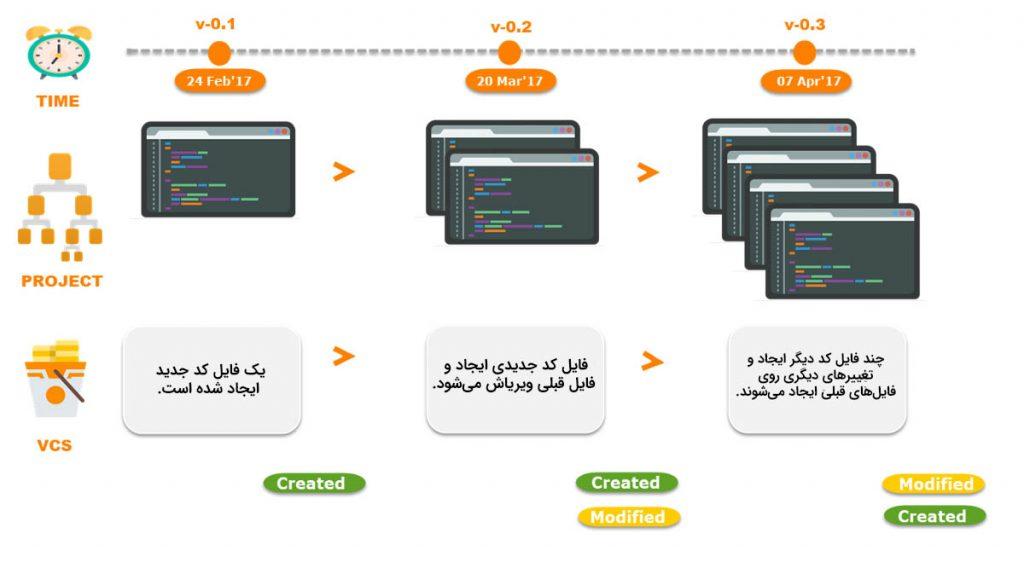 TIME

v-0.1

24 Feb'17

v-0.2

20 Mar'17

v-0.3

07 Apr'17

PROJECT

VCS

یک فایل کد جدید ایجاد شده است.

فایل کد جدیدی ایجاد و فایل قبلی ویرایش می‌شود.

چند فایل کد دیگر ایجاد و تغییرهای دیگری روی فایل‌های قبلی ایجاد می‌شوند.

Created

Created

Modified

Modified

Created